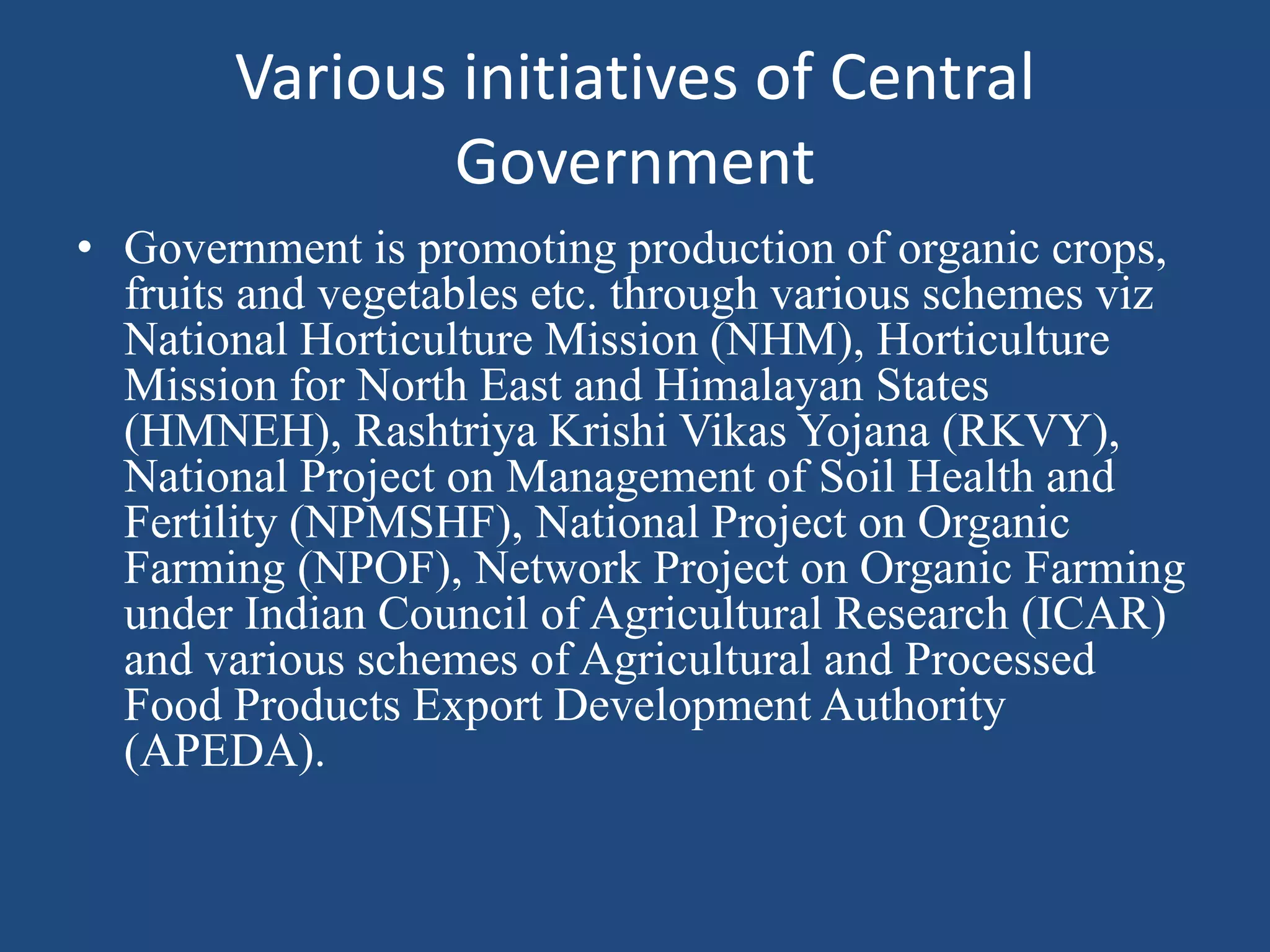 Various initiatives of Central Government

• Government is promoting production of organic crops, fruits and vegetables etc. through various schemes viz National Horticulture Mission (NHM), Horticulture Mission for North East and Himalayan States (HMNEH), Rashtriya Krishi Vikas Yojana (RKVY), National Project on Management of Soil Health and Fertility (NPMSHF), National Project on Organic Farming (NPOF), Network Project on Organic Farming under Indian Council of Agricultural Research (ICAR) and various schemes of Agricultural and Processed Food Products Export Development Authority (APEDA).